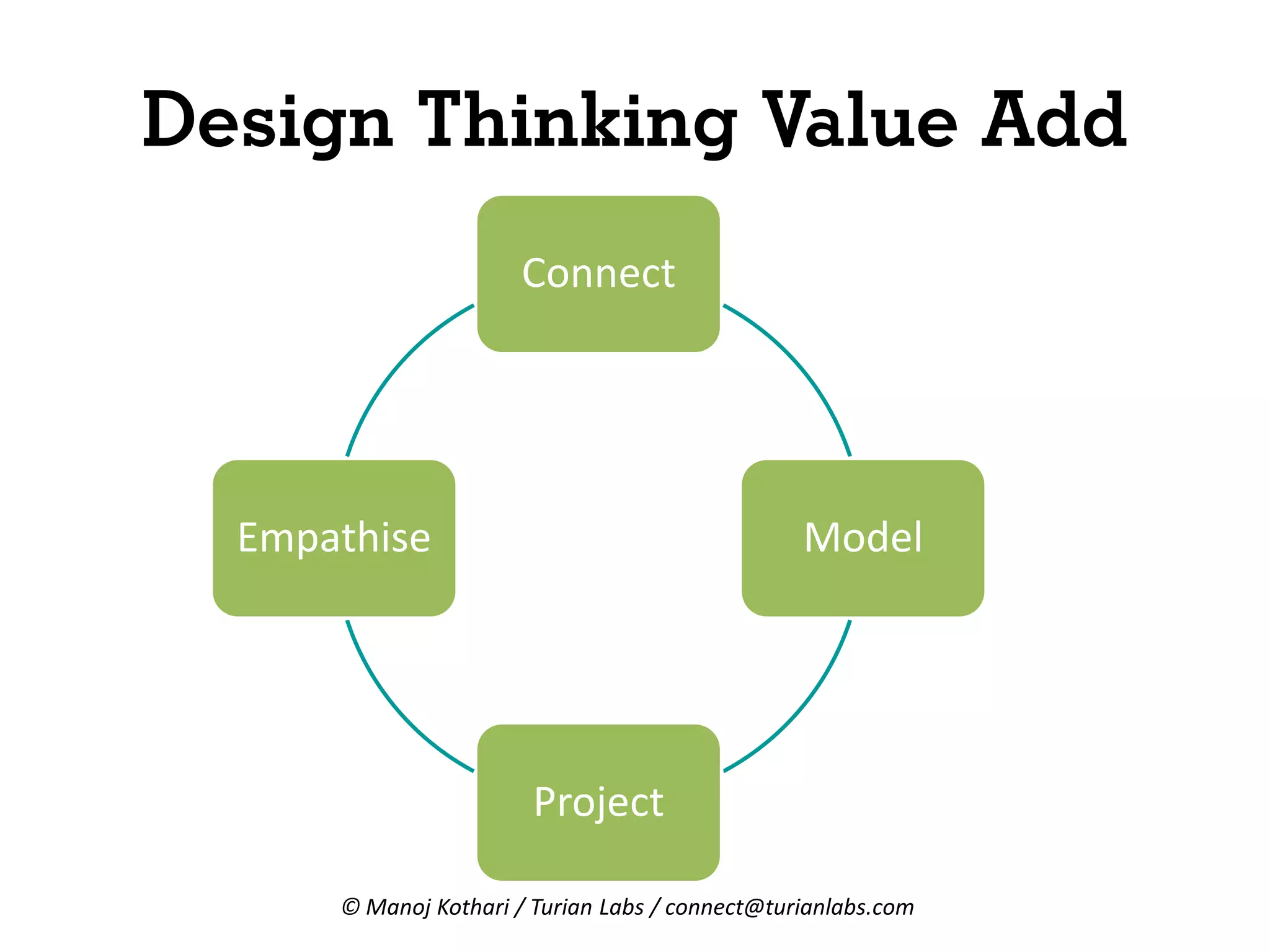 Design Thinking Value Add

Connect

Model

Project

Empathise

© Manoj Kothari / Turian Labs / connect@turianlabs.com